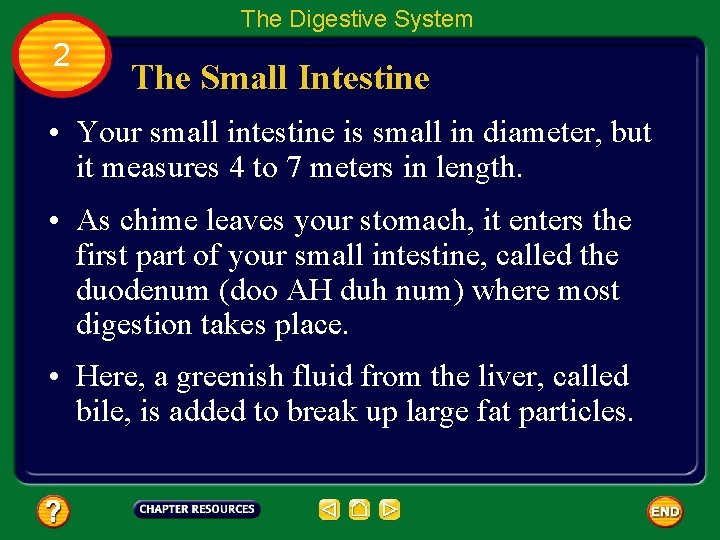 The Digestive System

2

The Small Intestine

• Your small intestine is small in diameter, but it measures 4 to 7 meters in length.

• As chime leaves your stomach, it enters the first part of your small intestine, called the duodenum (doo AH duh num) where most digestion takes place.

• Here, a greenish fluid from the liver, called bile, is added to break up large fat particles.

?

CHAPTER RESOURCES

END